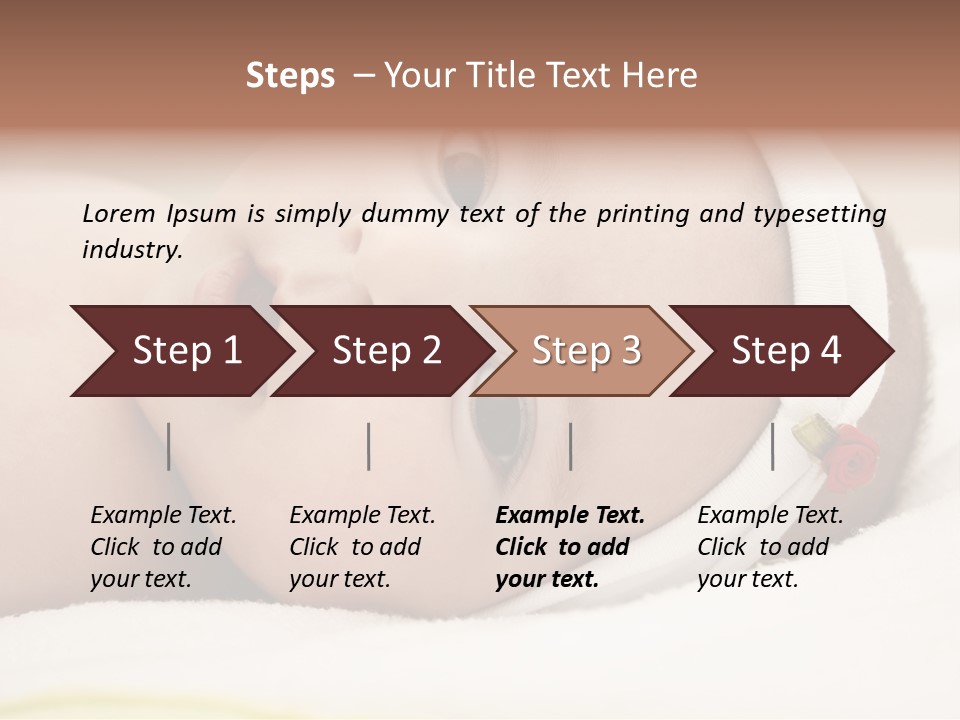 Steps – Your Title Text Here

Lorem Ipsum is simply dummy text of the printing and typesetting industry.

Step 1

Step 2

Step 3

Step 4

Example Text. Click to add your text.

Example Text. Click to add your text.

Example Text. Click to add your text.

Example Text. Click to add your text.